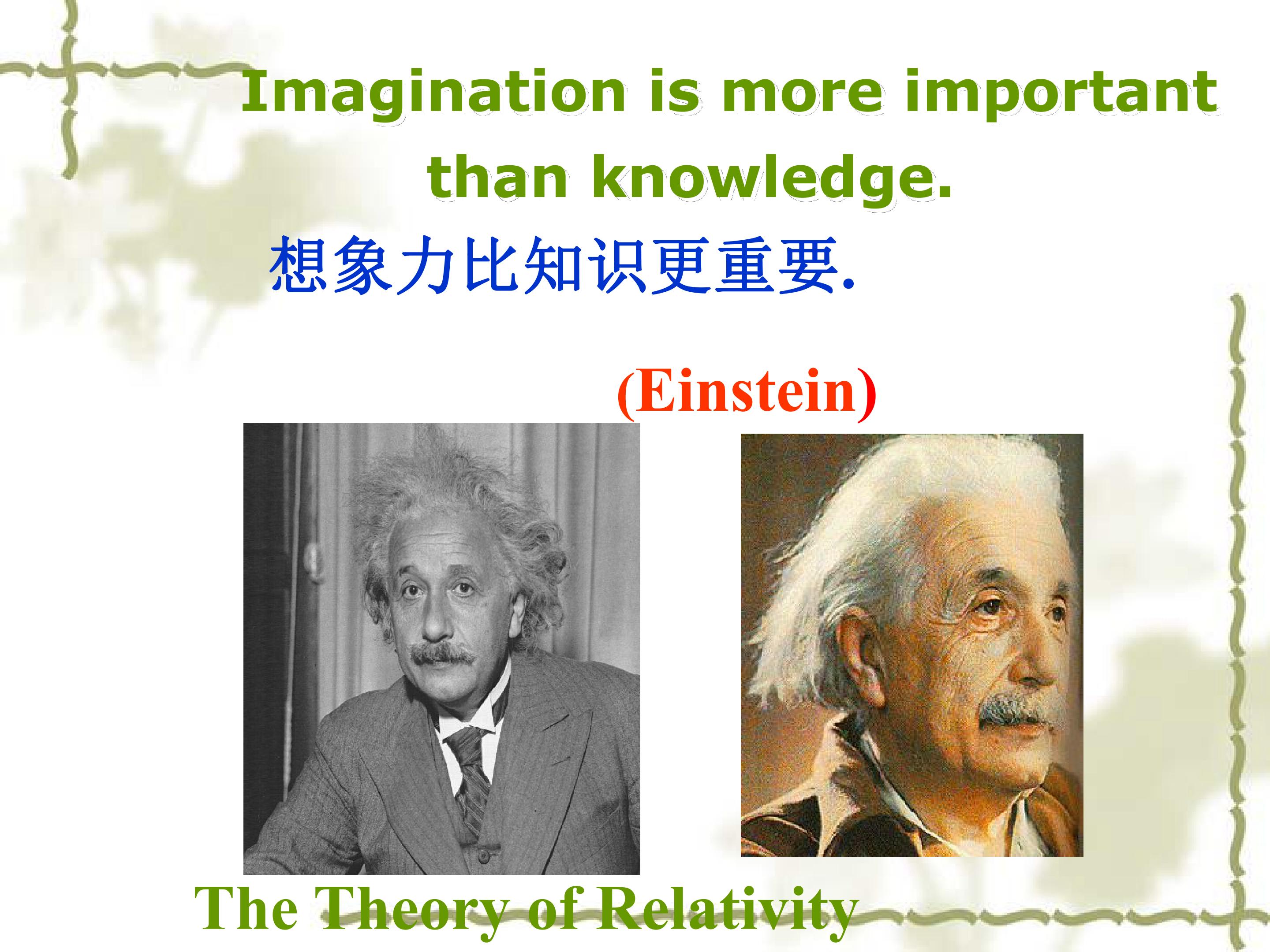 Imagination is more important than knowledge.

想象力比知识更重要.

(Einstein)

The Theory of Relativity